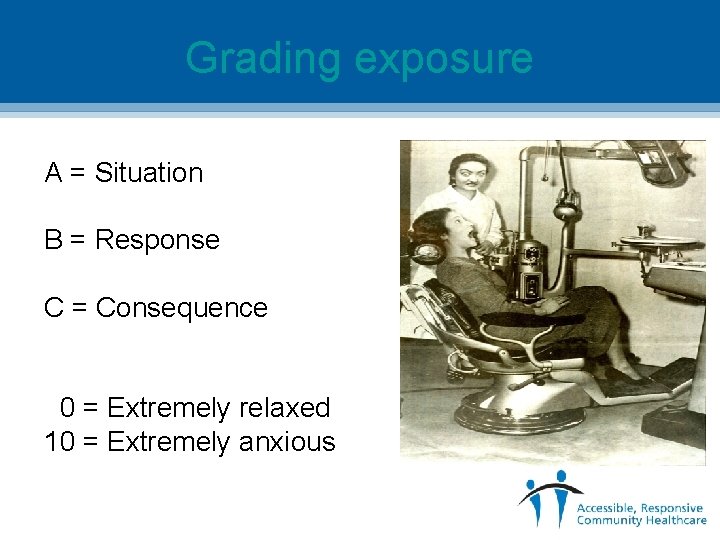 Grading exposure

A = Situation

B = Response

C = Consequence

0 = Extremely relaxed
10 = Extremely anxious

Accessible, Responsive Community Healthcare